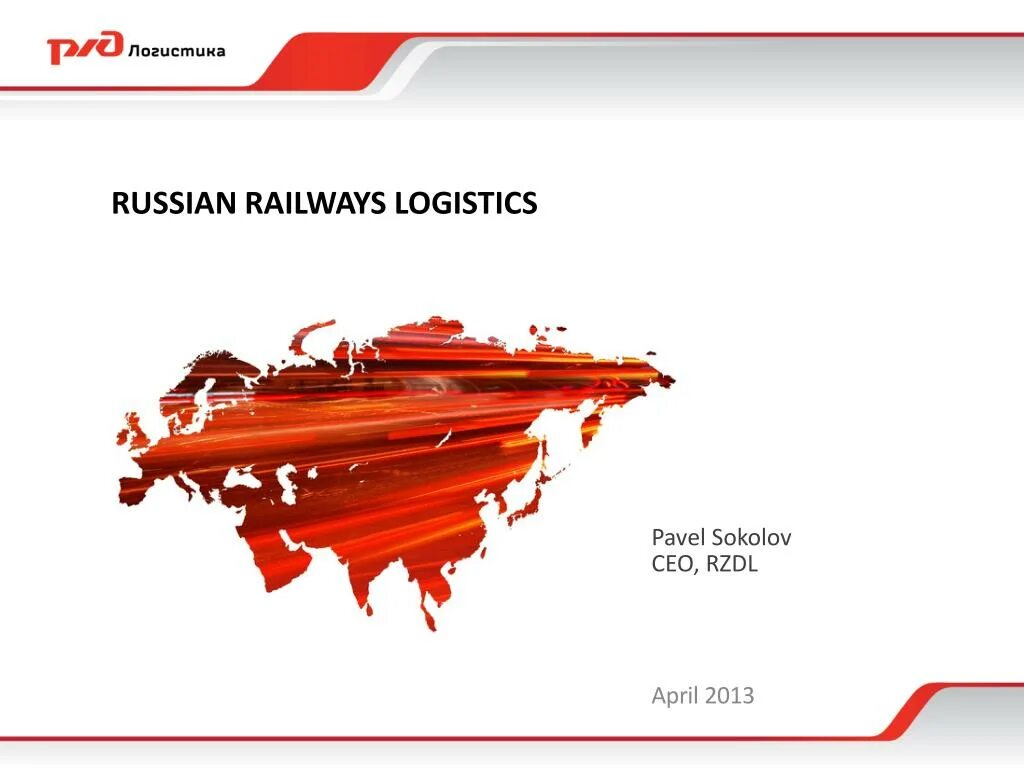 РЖД Логистика

RUSSIAN RAILWAYS LOGISTICS

Pavel Sokolov
CEO, RZDL

April 2013